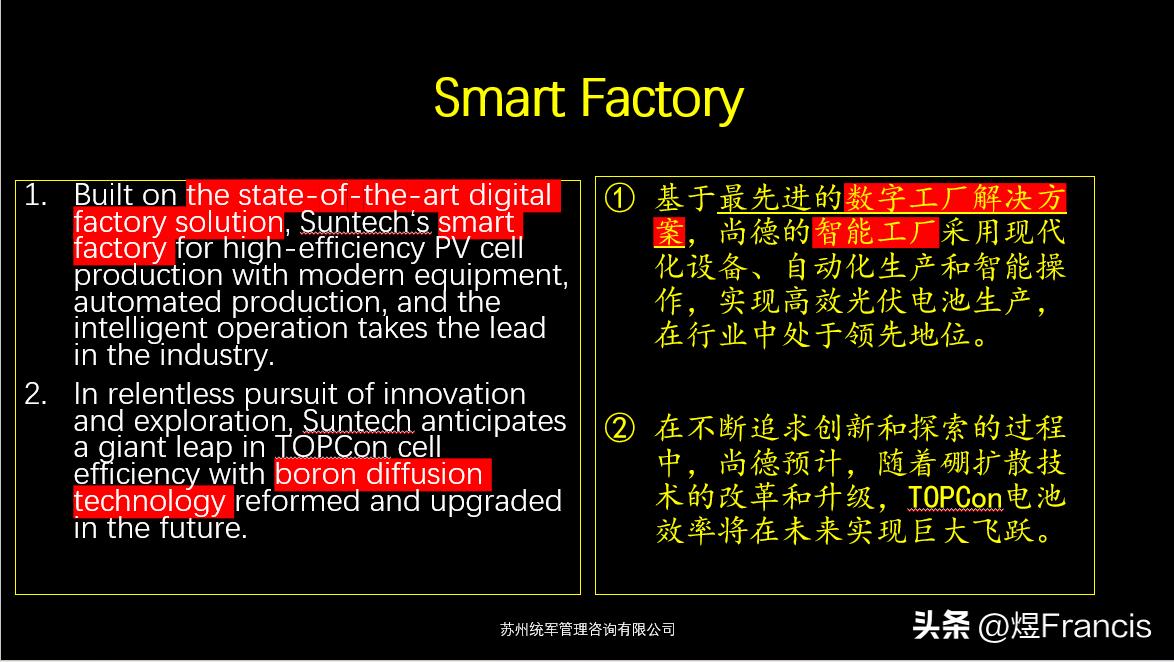 Smart Factory

1. Built on the state-of-the-art digital factory solution, Suntech's smart factory for high-efficiency PV cell production with modern equipment, automated production, and the intelligent operation takes the lead in the industry.

2. In relentless pursuit of innovation and exploration, Suntech anticipates a giant leap in TOPCon cell efficiency with boron diffusion technology reformed and upgraded in the future.

① 基于最先进的数字工厂解决方案，尚德的智能工厂采用现代化设备、自动化生产和智能操作，实现高效光伏电池生产，在行业中处于领先地位。

② 在不断追求创新和探索的过程中，尚德预计，随着硼扩散技术的改革和升级，TOPCon电池效率将在未来实现巨大飞跃。

苏州统军管理咨询有限公司

头条 @煜Francis